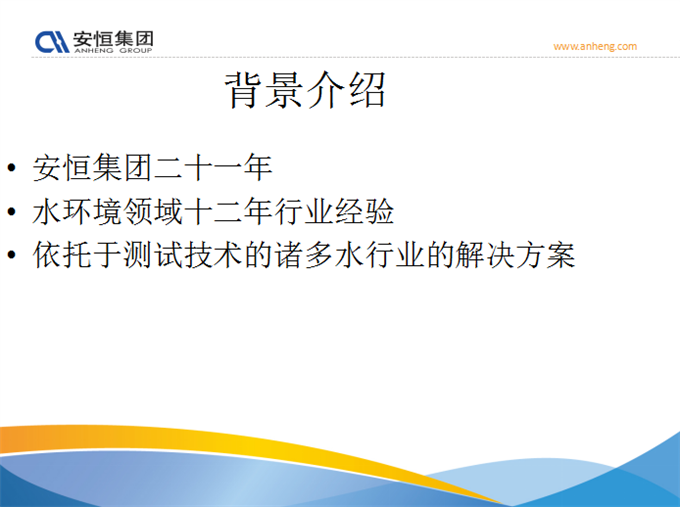 安恒集团
ANHENG GROUP

www.anheng.com

背景介绍

• 安恒集团二十一年
• 水环境领域十二年行业经验
• 依托于测试技术的诸多水行业的解决方案